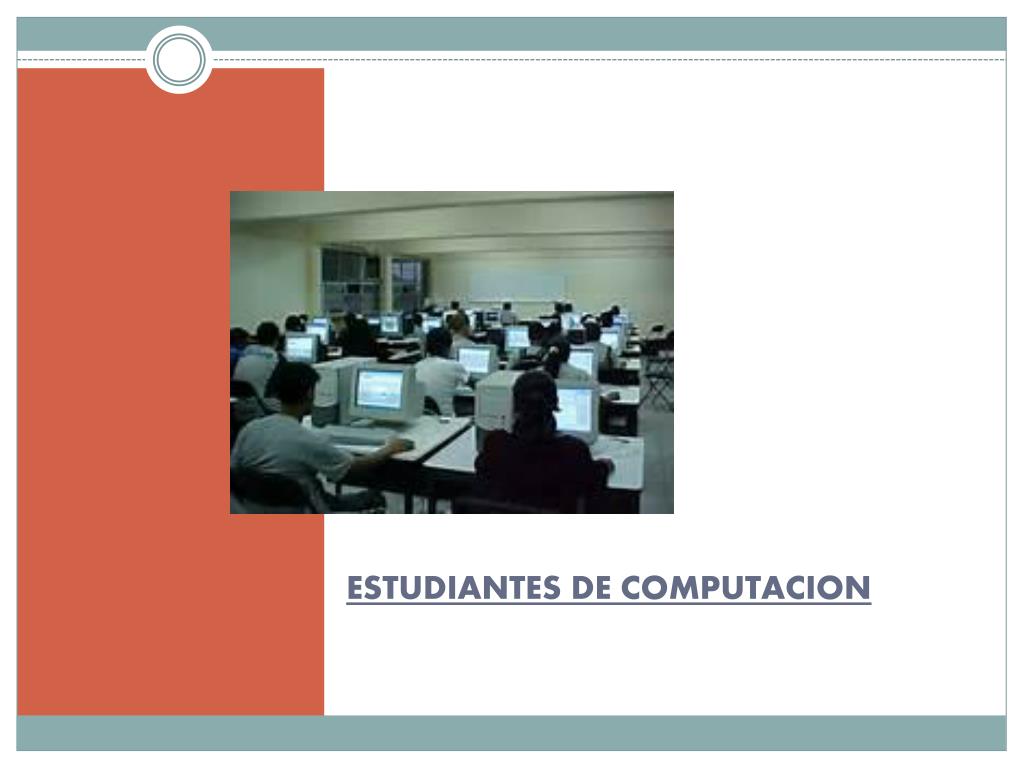 ESTUDIANTES DE COMPUTACION